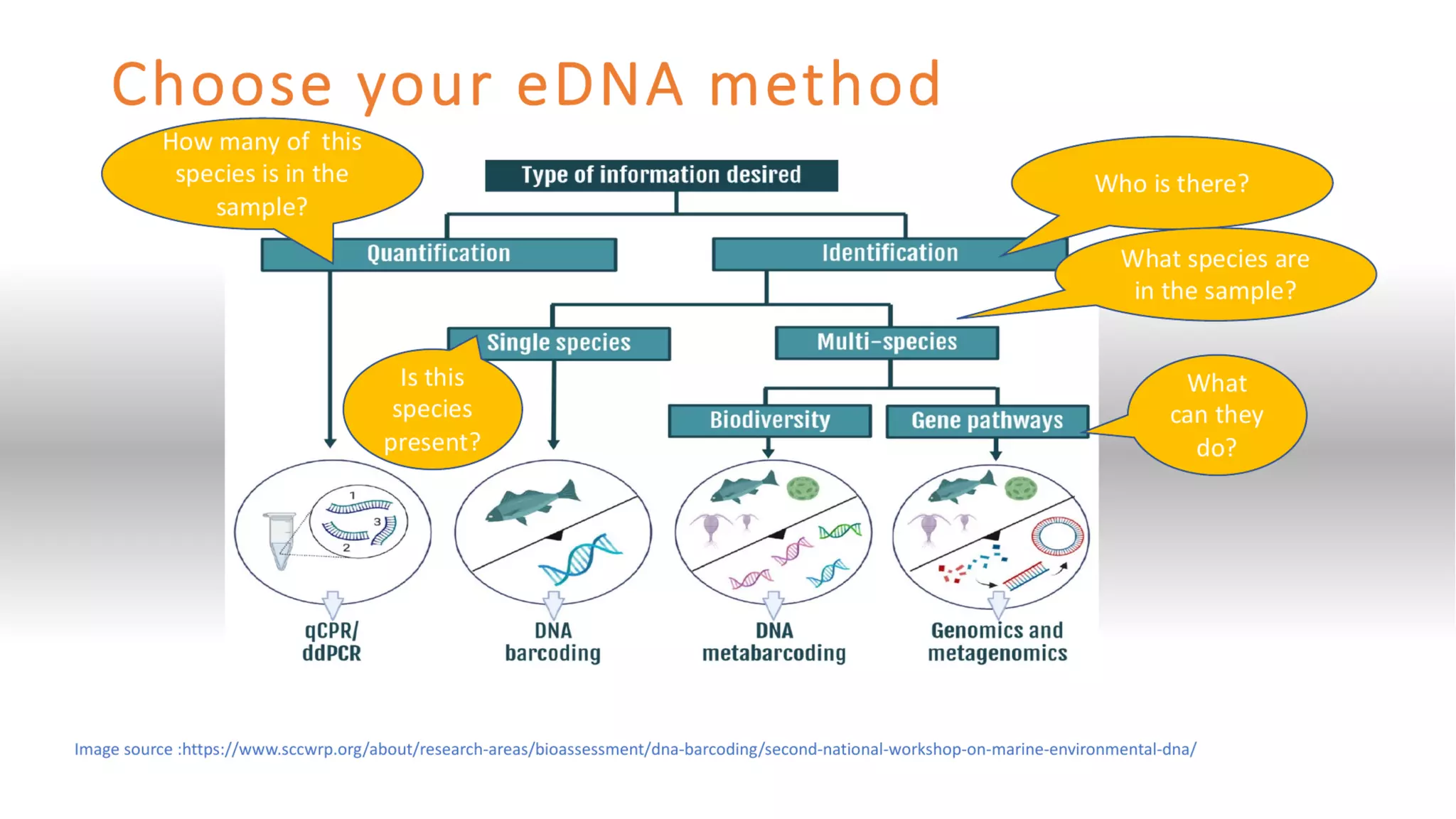 Choose your eDNA method

How many of this species is in the sample?

Type of information desired

Who is there?

Quantification

Identification

What species are in the sample?

Single species

Multi-species

Is this species present?

Biodiversity

Gene pathways

What can they do?

1
3
2

qCPR/ ddPCR

DNA barcoding

DNA metabarcoding

Genomics and metagenomics

Image source :https://www.sccwrp.org/about/research-areas/bioassessment/dna-barcoding/second-national-workshop-on-marine-environmental-dna/